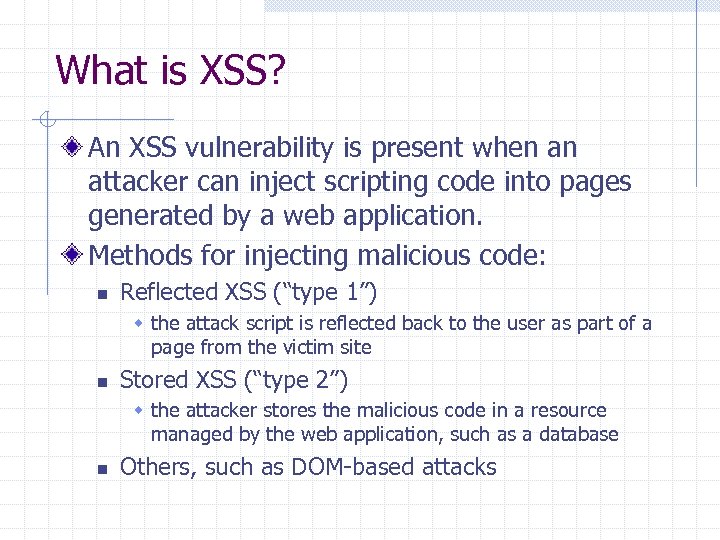 What is XSS?

An XSS vulnerability is present when an attacker can inject scripting code into pages generated by a web application.

Methods for injecting malicious code:

Reflected XSS (“type 1”)

the attack script is reflected back to the user as part of a page from the victim site

Stored XSS (“type 2”)

the attacker stores the malicious code in a resource managed by the web application, such as a database

Others, such as DOM-based attacks